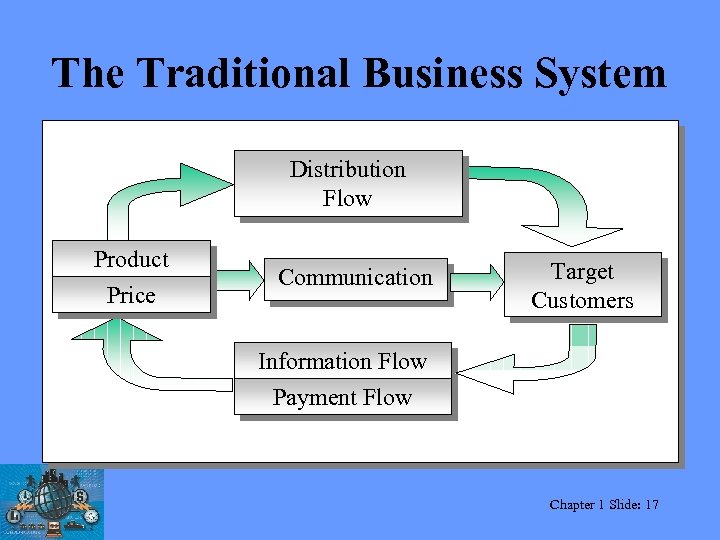 The Traditional Business System

Distribution Flow

Product
Price

Communication

Target Customers

Information Flow
Payment Flow

Chapter 1 Slide: 17